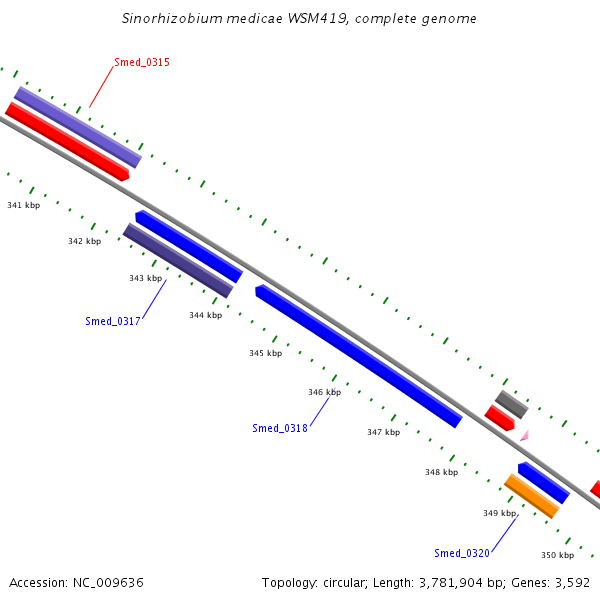 Sinorhizobium medicae WSM419, complete genome

Smed_0315

341 kbp

342 kbp

343 kbp

Smed_0317

344 kbp

345 kbp

346 kbp

Smed_0318

347 kbp

348 kbp

349 kbp

Smed_0320

350 kbp

Accession: NC_009636

Topology: circular; Length: 3,781,904 bp; Genes: 3,592